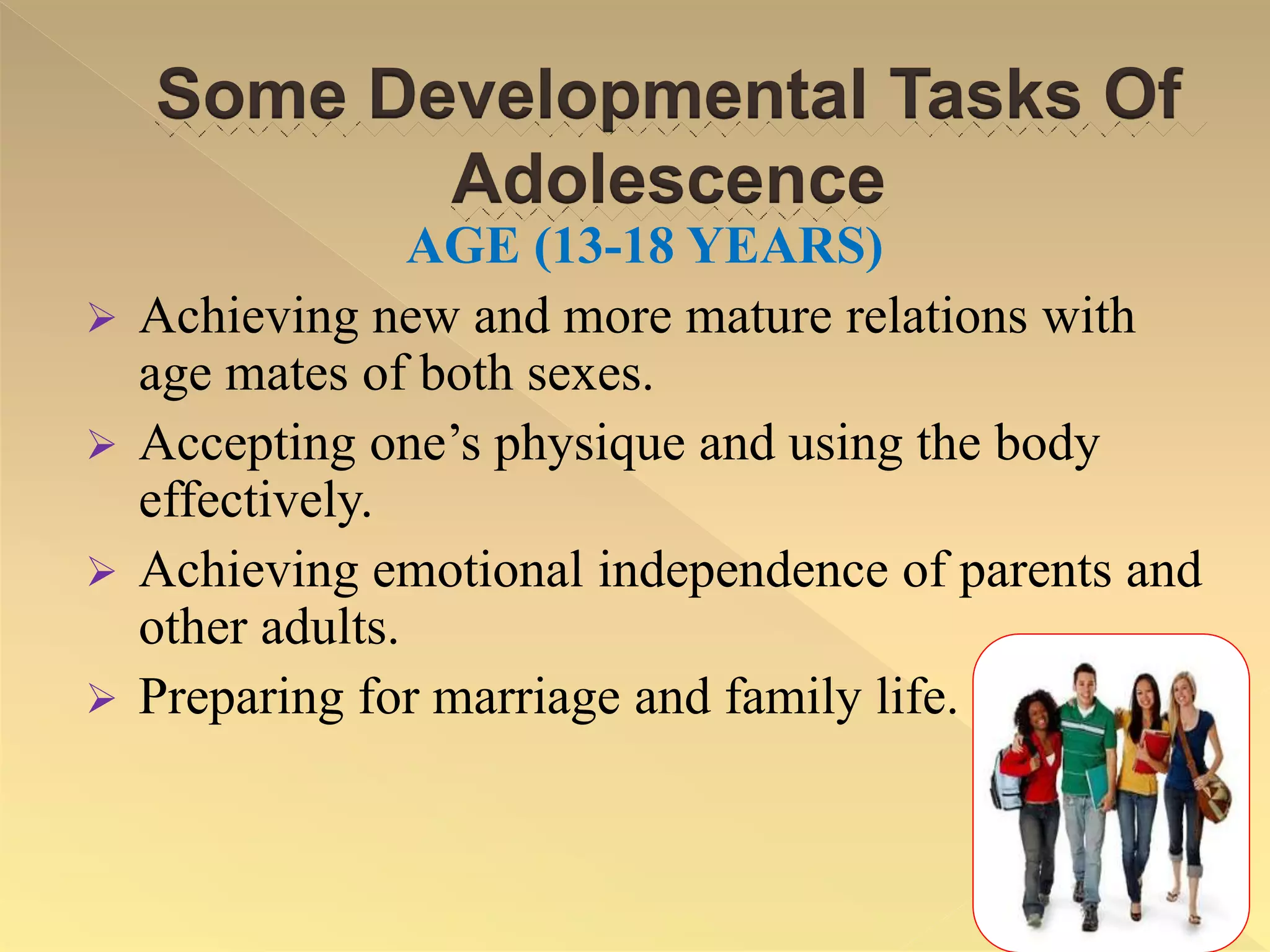 Some Developmental Tasks Of Adolescence

AGE (13-18 YEARS)

➢ Achieving new and more mature relations with age mates of both sexes.

➢ Accepting one’s physique and using the body effectively.

➢ Achieving emotional independence of parents and other adults.

➢ Preparing for marriage and family life.